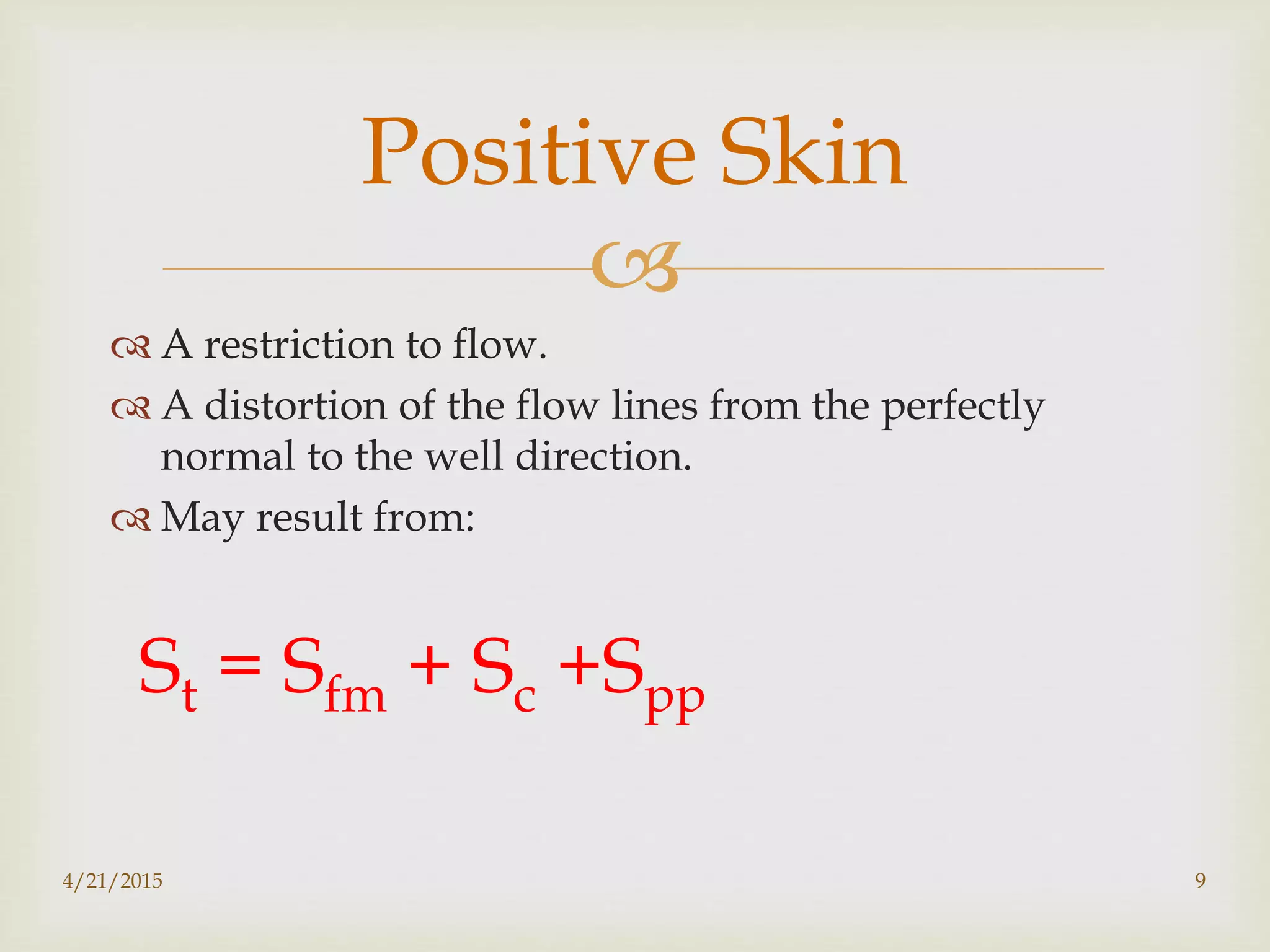 Positive Skin

A restriction to flow.

A distortion of the flow lines from the perfectly normal to the well direction.

May result from:

$S_t = S_{fm} + S_c + S_{pp}$

4/21/2015

9